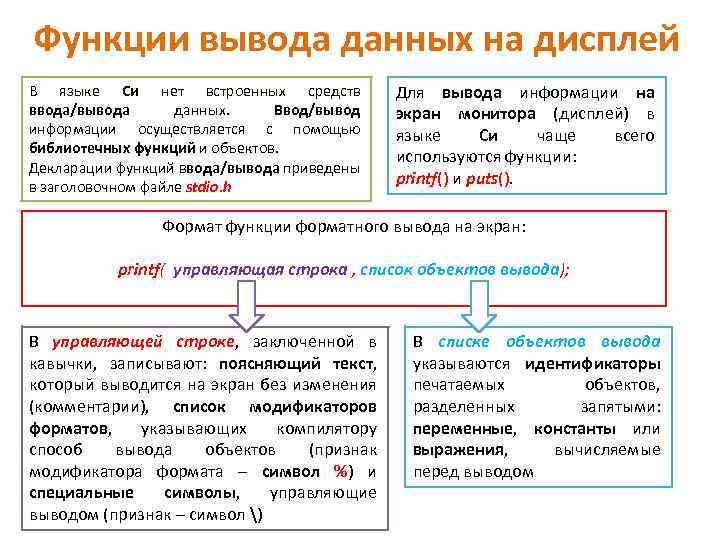 Функции вывода данных на дисплей

В языке Си нет встроенных средств ввода/вывода данных. Ввод/вывод информации осуществляется с помощью библиотечных функций и объектов.
Декларации функций ввода/вывода приведены в заголовочном файле stdio.h

Для вывода информации на экран монитора (дисплей) в языке Си чаще всего используются функции: printf() и puts().

Формат функции форматного вывода на экран:

printf( управляющая строка , список объектов вывода);

В управляющей строке, заключенной в кавычки, записывают: поясняющий текст, который выводится на экран без изменения (комментарии), список модификаторов форматов, указывающих компилятору способ вывода объектов (признак модификатора формата – символ %) и специальные символы, управляющие выводом (признак – символ \)

В списке объектов вывода указываются идентификаторы печатаемых объектов, разделенных запятыми: переменные, константы или выражения, вычисляемые перед выводом